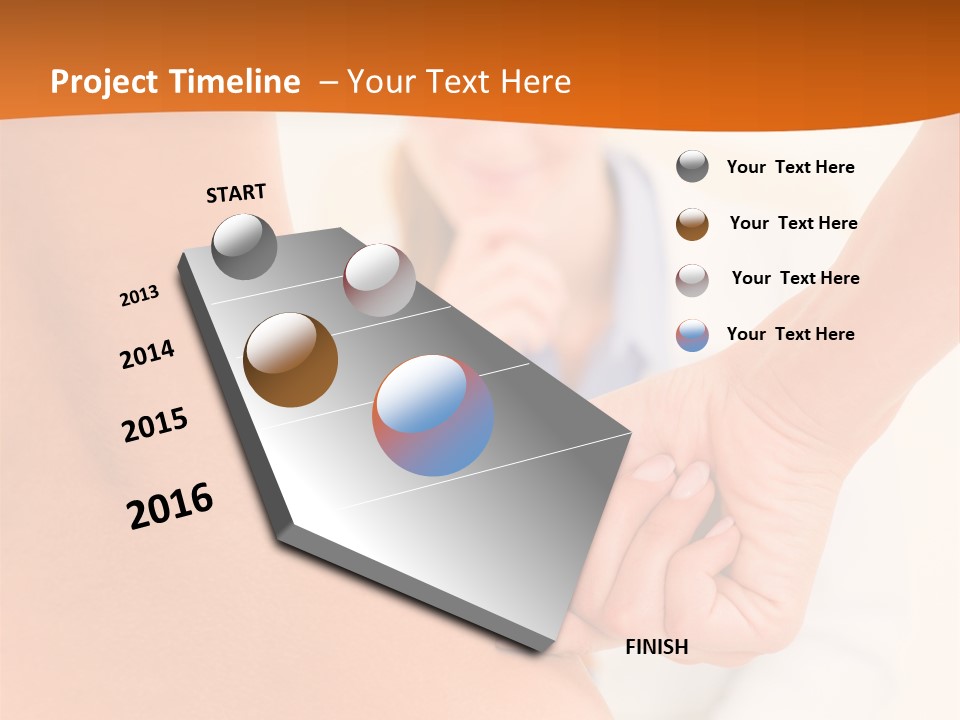 Project Timeline – Your Text Here

START

2013

2014

2015

2016

FINISH

Your Text Here

Your Text Here

Your Text Here

Your Text Here